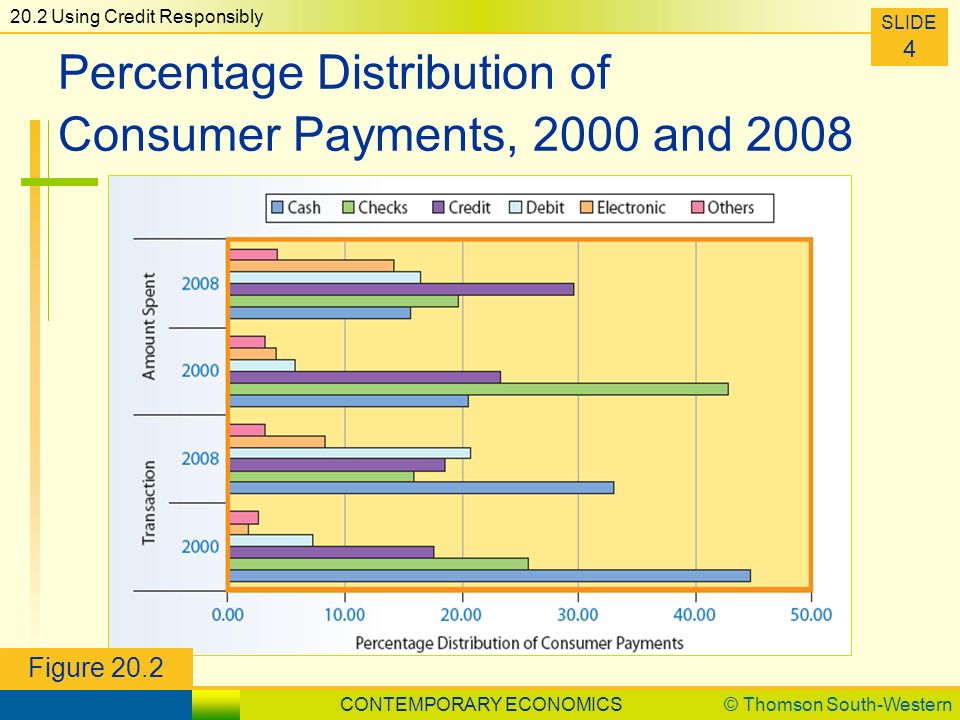 20.2 Using Credit Responsibly

SLIDE
4

Percentage Distribution of Consumer Payments, 2000 and 2008

Cash Checks Credit Debit Electronic Others

Amount Spent

2008

2000

Transaction

2008

2000

0.00 10.00 20.00 30.00 40.00 50.00

Percentage Distribution of Consumer Payments

Figure 20.2

CONTEMPORARY ECONOMICS

© Thomson South-Western